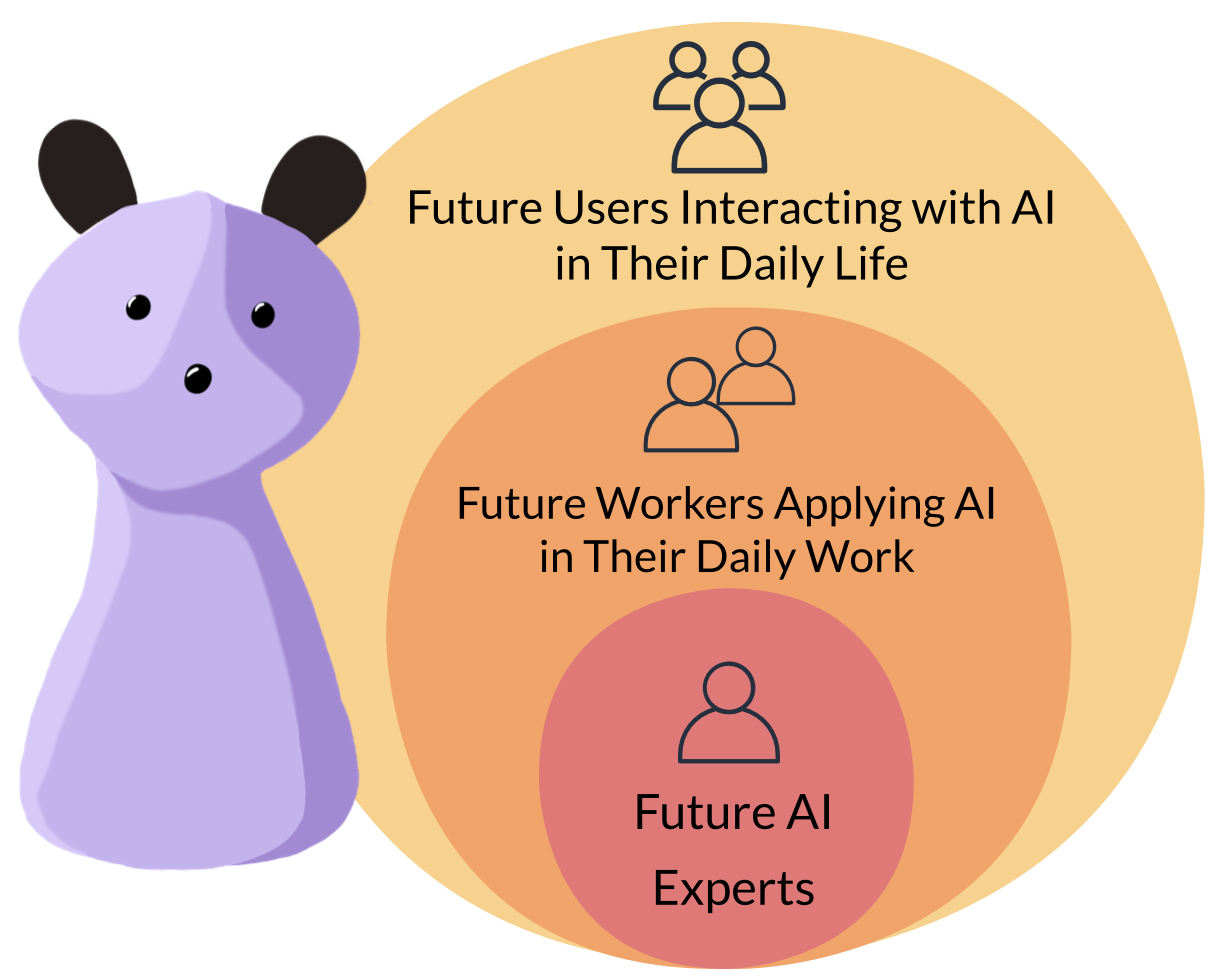 Future Users Interacting with AI in Their Daily Life

Future Workers Applying AI in Their Daily Work

Future AI Experts